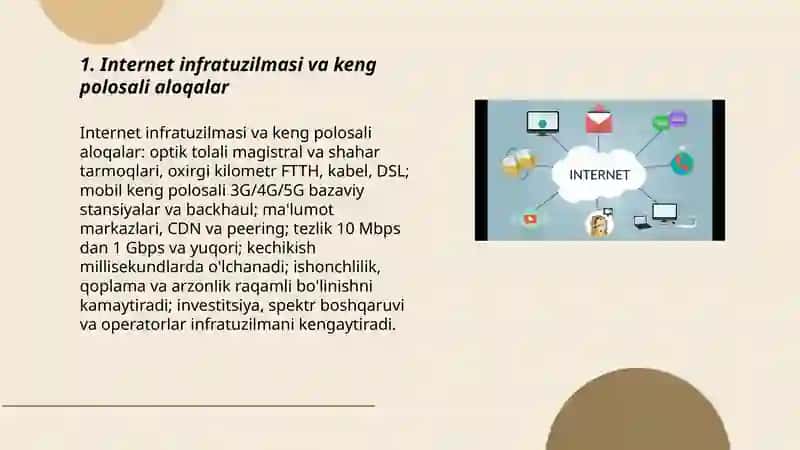 1. Internet infratuzilmasi va keng polosali aloqalar

Internet infratuzilmasi va keng polosali aloqalar: optik tolali magistral va shahar tarmoqlari, oxirgi kilometr FTTH, kabel, DSL; mobil keng polosali 3G/4G/5G bazaviy stansiyalar va backhaul; ma'lumot markazlari, CDN va peering; tezlik 10 Mbps dan 1 Gbps va yuqori; kechikish millisekundlarda o'lchanadi; ishonchlilik, qoplama va arzonlik raqamli bo'linishni kamaytiradi; investitsiya, spektr boshqaruvi va operatorlar infratuzilmani kengaytiradi.

INTERNET